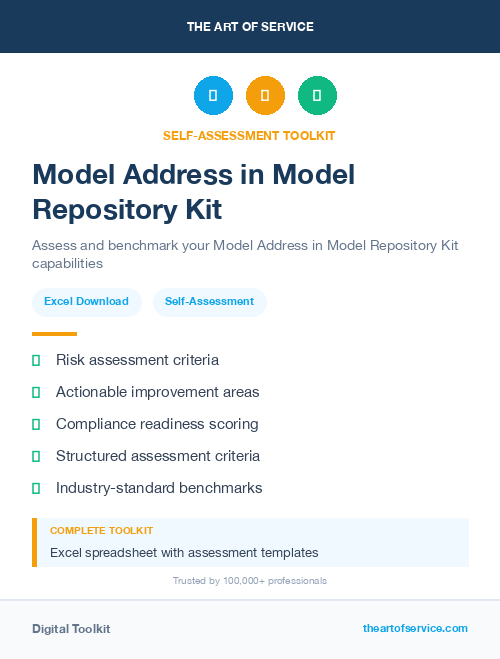 THE ART OF SERVICE

SELF-ASSESSMENT TOOLKIT

Model Address in Model Repository Kit

Assess and benchmark your Model Address in Model Repository Kit capabilities

Excel Download

Self-Assessment

Risk assessment criteria

Actionable improvement areas

Compliance readiness scoring

Structured assessment criteria

Industry-standard benchmarks

COMPLETE TOOLKIT

Excel spreadsheet with assessment templates

Trusted by 100,000+ professionals

Digital Toolkit

theartofservice.com